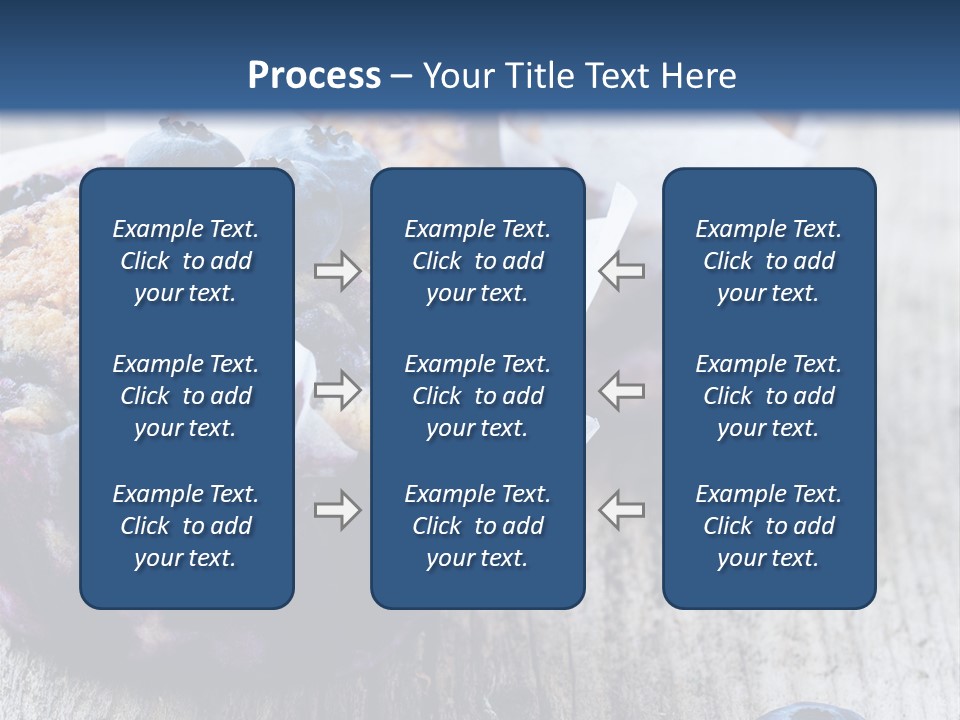 Process – Your Title Text Here

Example Text. Click to add your text.

Example Text. Click to add your text.

Example Text. Click to add your text.

Example Text. Click to add your text.

Example Text. Click to add your text.

Example Text. Click to add your text.

Example Text. Click to add your text.

Example Text. Click to add your text.

Example Text. Click to add your text.